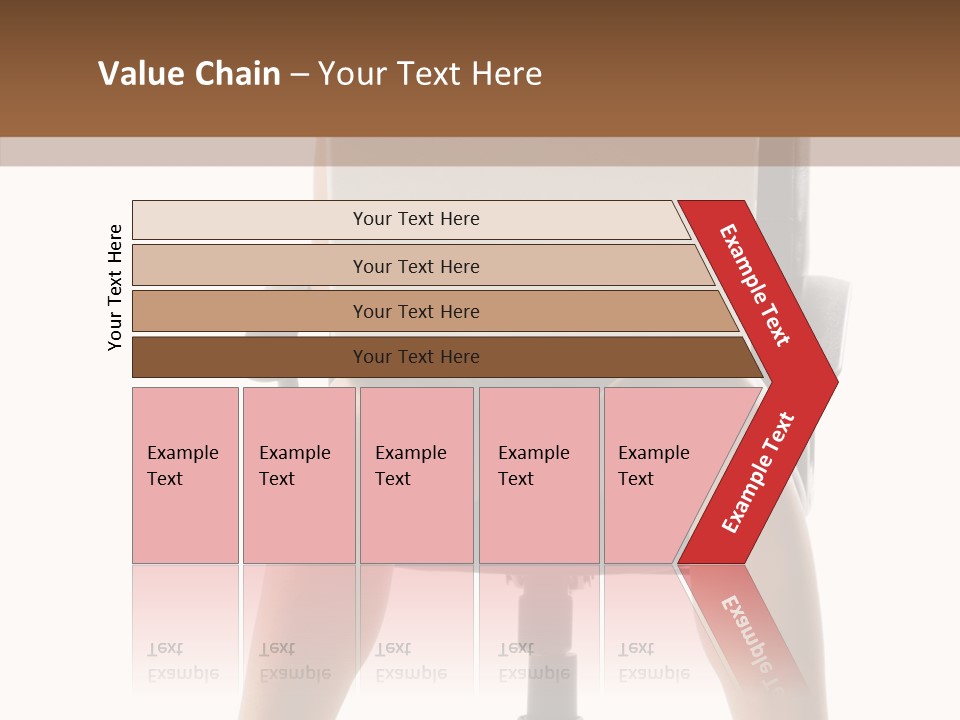 Value Chain – Your Text Here

Your Text Here

Your Text Here

Your Text Here

Your Text Here

Your Text Here

Example Text

Example Text

Example Text

Example Text

Example Text

Example Text

Example Text